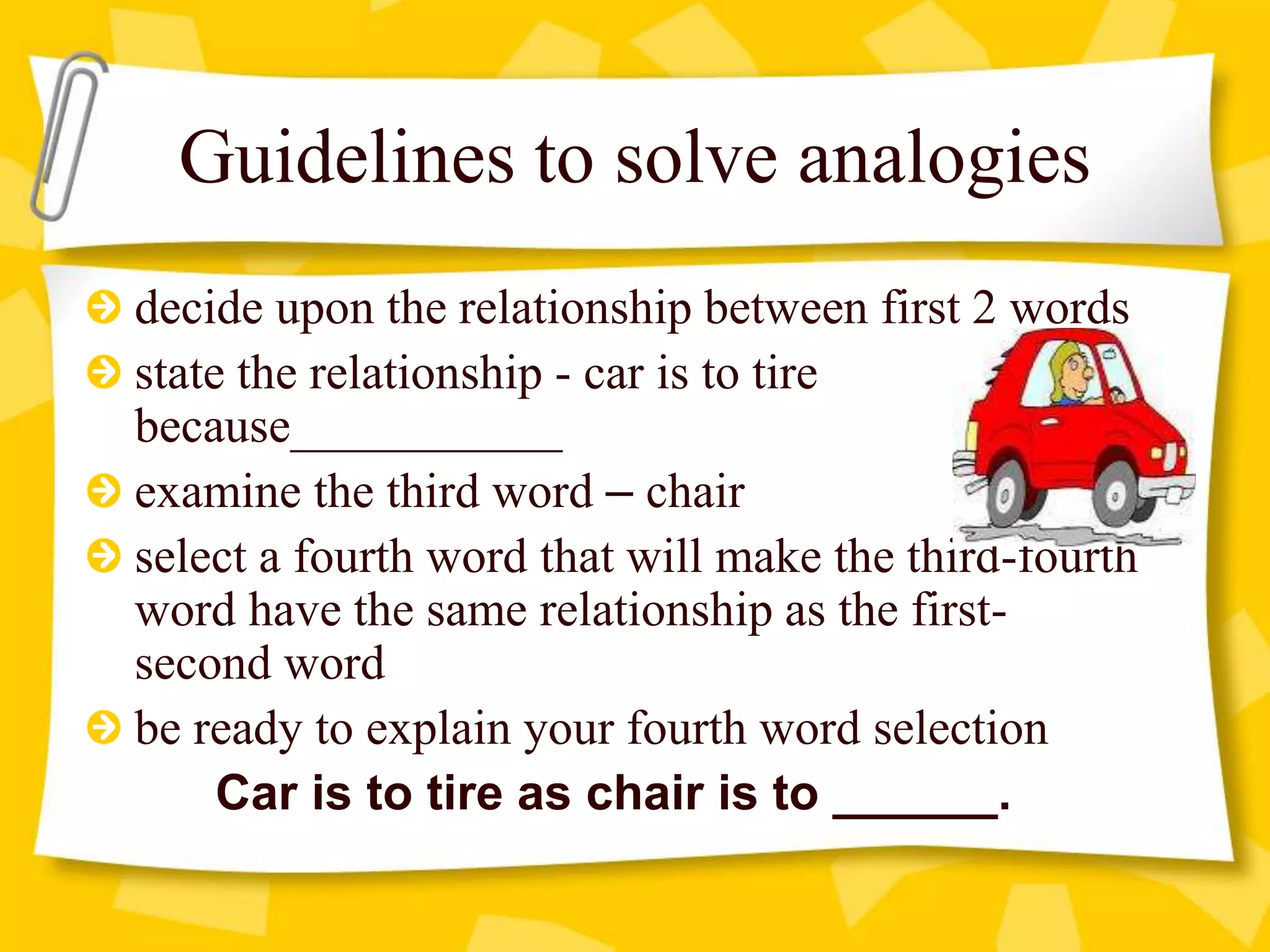 Guidelines to solve analogies

decide upon the relationship between first 2 words

state the relationship - car is to tire because____________

examine the third word – chair

select a fourth word that will make the third-fourth word have the same relationship as the first-second word

be ready to explain your fourth word selection

Car is to tire as chair is to ______.